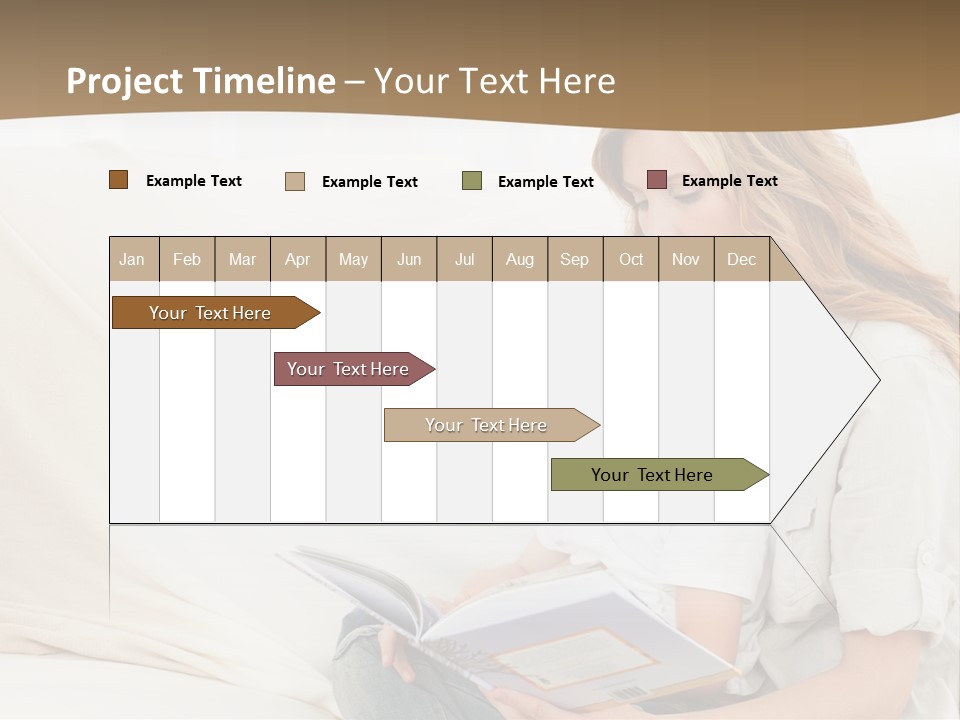 Project Timeline – Your Text Here

Example Text
Example Text
Example Text
Example Text

| Jan | Feb | Mar | Apr | May | Jun | Jul | Aug | Sep | Oct | Nov | Dec |
|---|---|---|---|---|---|---|---|---|---|---|---|

Your Text Here

Your Text Here

Your Text Here

Your Text Here